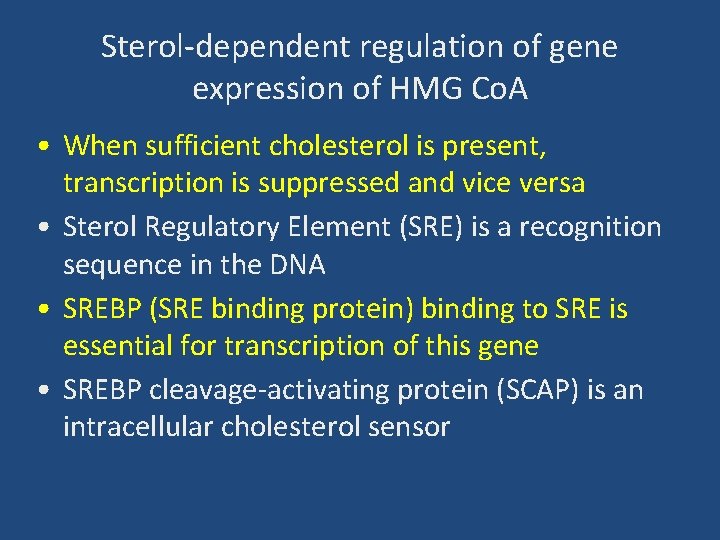 Sterol-dependent regulation of gene expression of HMG CoA

• When sufficient cholesterol is present, transcription is suppressed and vice versa
• Sterol Regulatory Element (SRE) is a recognition sequence in the DNA
• SREBP (SRE binding protein) binding to SRE is essential for transcription of this gene
• SREBP cleavage-activating protein (SCAP) is an intracellular cholesterol sensor